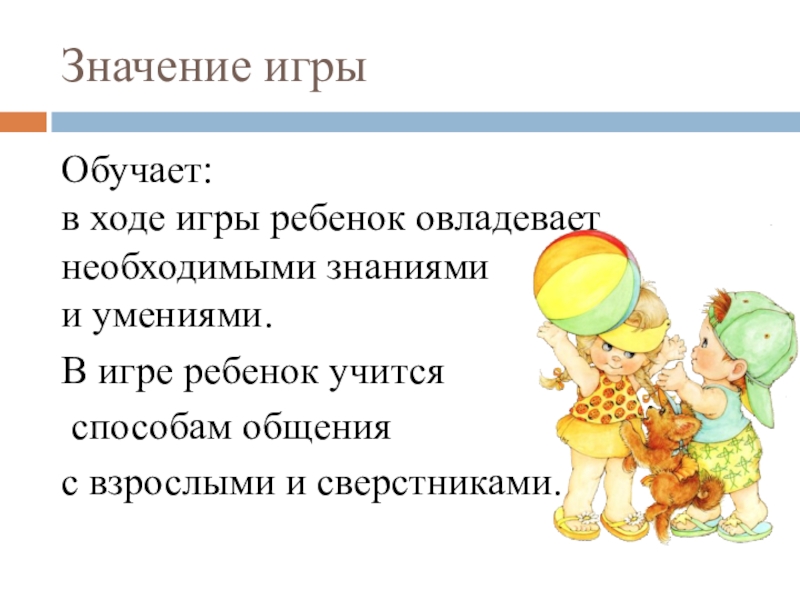 Значение игры

Обучает:
в ходе игры ребенок овладевает необходимыми знаниями и умениями.

В игре ребенок учится

способам общения

с взрослыми и сверстниками.